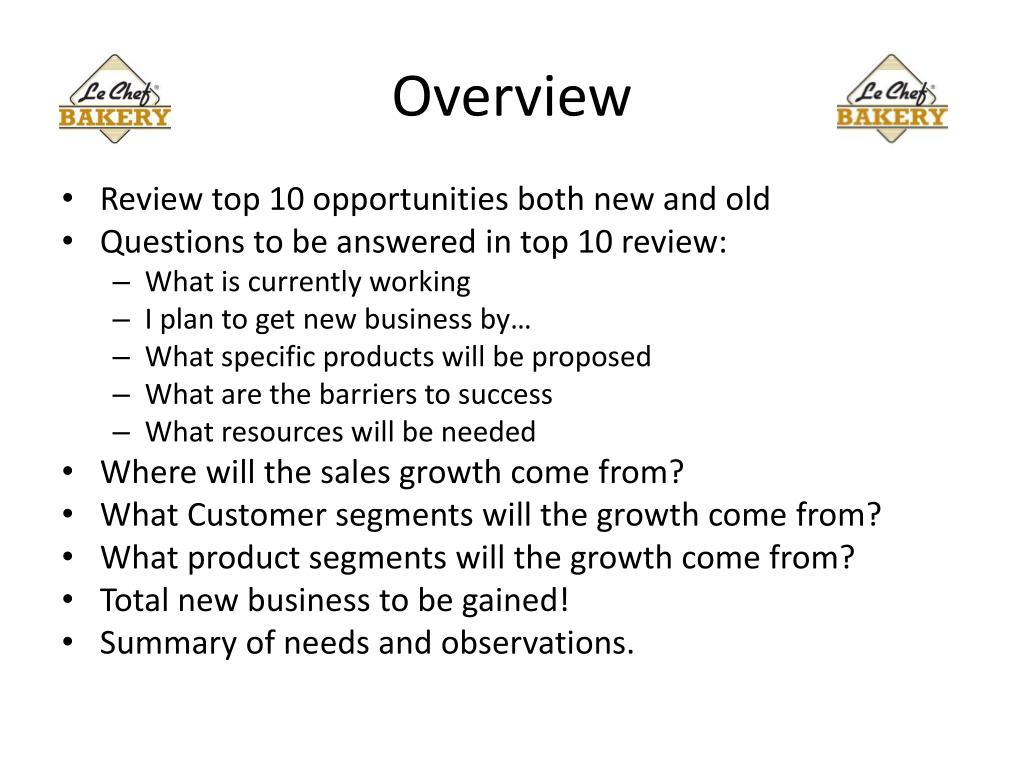 Le Chef® BAKERY

Overview

Le Chef® BAKERY

• Review top 10 opportunities both new and old
• Questions to be answered in top 10 review:
– What is currently working
– I plan to get new business by…
– What specific products will be proposed
– What are the barriers to success
– What resources will be needed
• Where will the sales growth come from?
• What Customer segments will the growth come from?
• What product segments will the growth come from?
• Total new business to be gained!
• Summary of needs and observations.